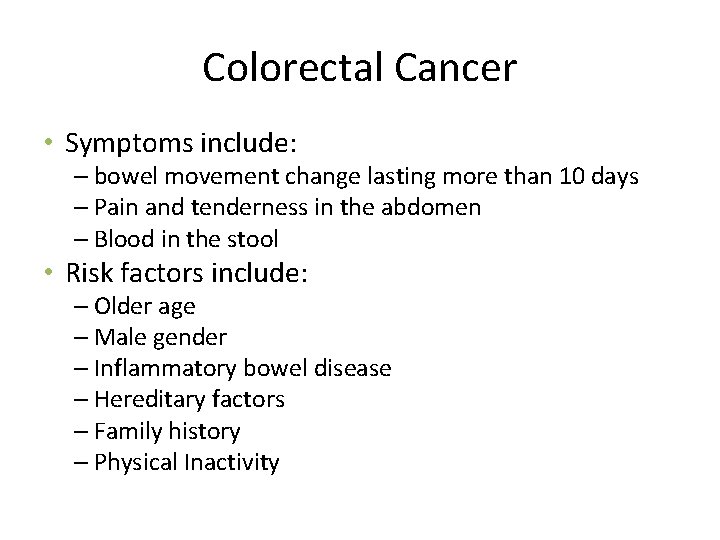 Colorectal Cancer

• Symptoms include:
– bowel movement change lasting more than 10 days
– Pain and tenderness in the abdomen
– Blood in the stool
• Risk factors include:
– Older age
– Male gender
– Inflammatory bowel disease
– Hereditary factors
– Family history
– Physical Inactivity